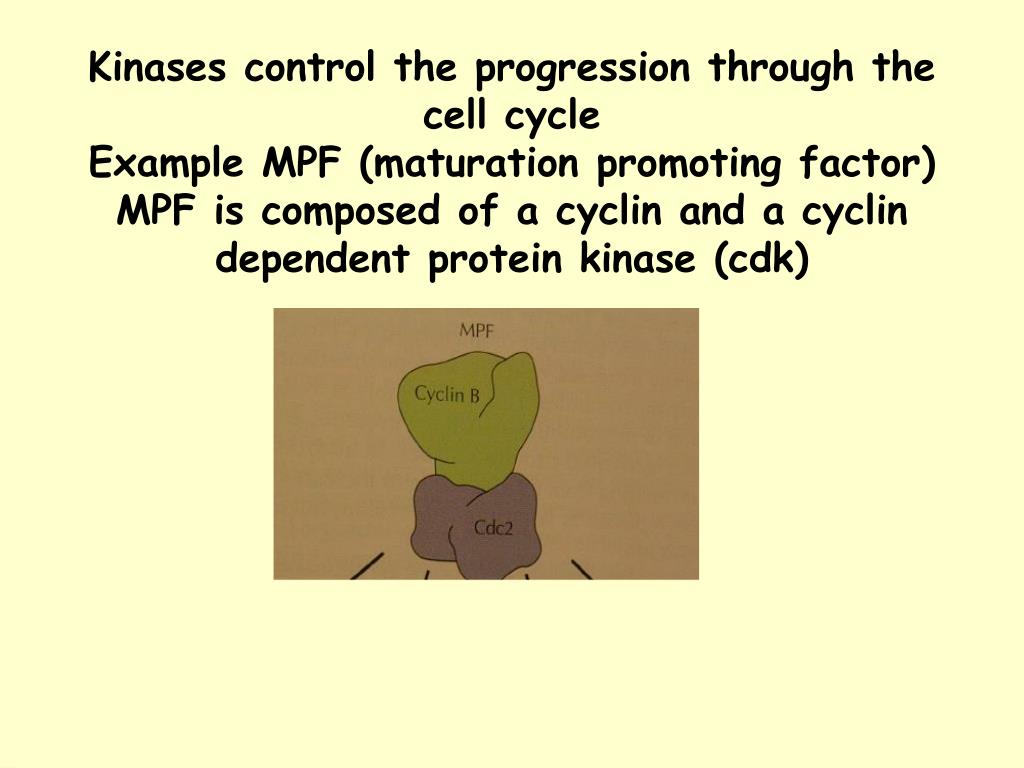 Kinases control the progression through the cell cycle
Example MPF (maturation promoting factor)
MPF is composed of a cyclin and a cyclin dependent protein kinase (cdk)

MPF
Cyclin B
Cdc2